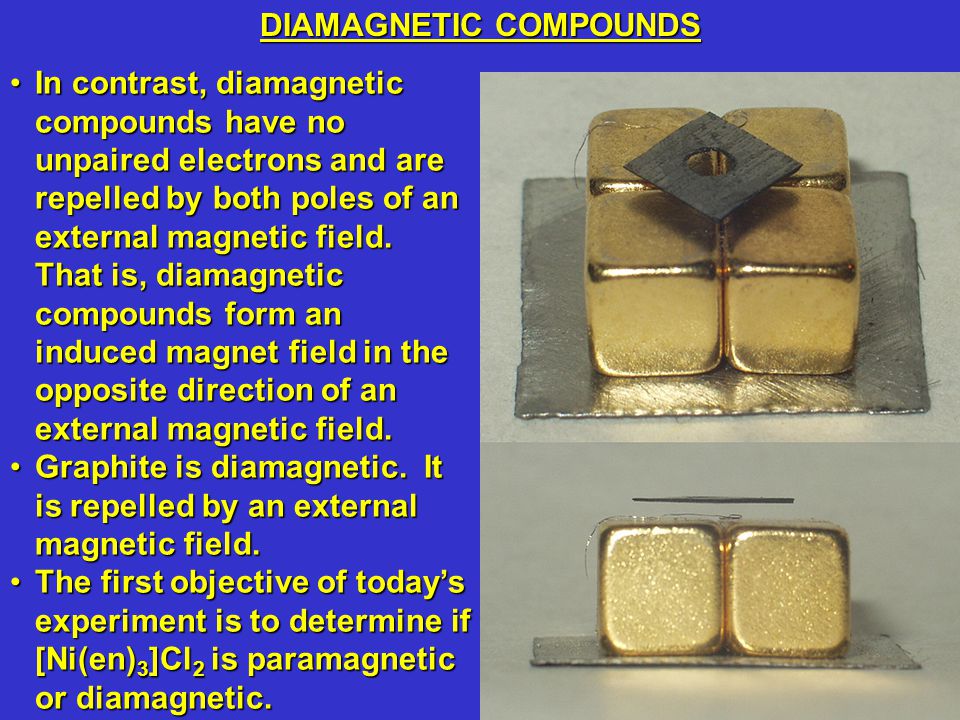 DIAMAGNETIC COMPOUNDS

• In contrast, diamagnetic compounds have no unpaired electrons and are repelled by both poles of an external magnetic field. That is, diamagnetic compounds form an induced magnet field in the opposite direction of an external magnetic field.
• Graphite is diamagnetic. It is repelled by an external magnetic field.
• The first objective of today's experiment is to determine if $[Ni(en)_3]Cl_2$ is paramagnetic or diamagnetic.